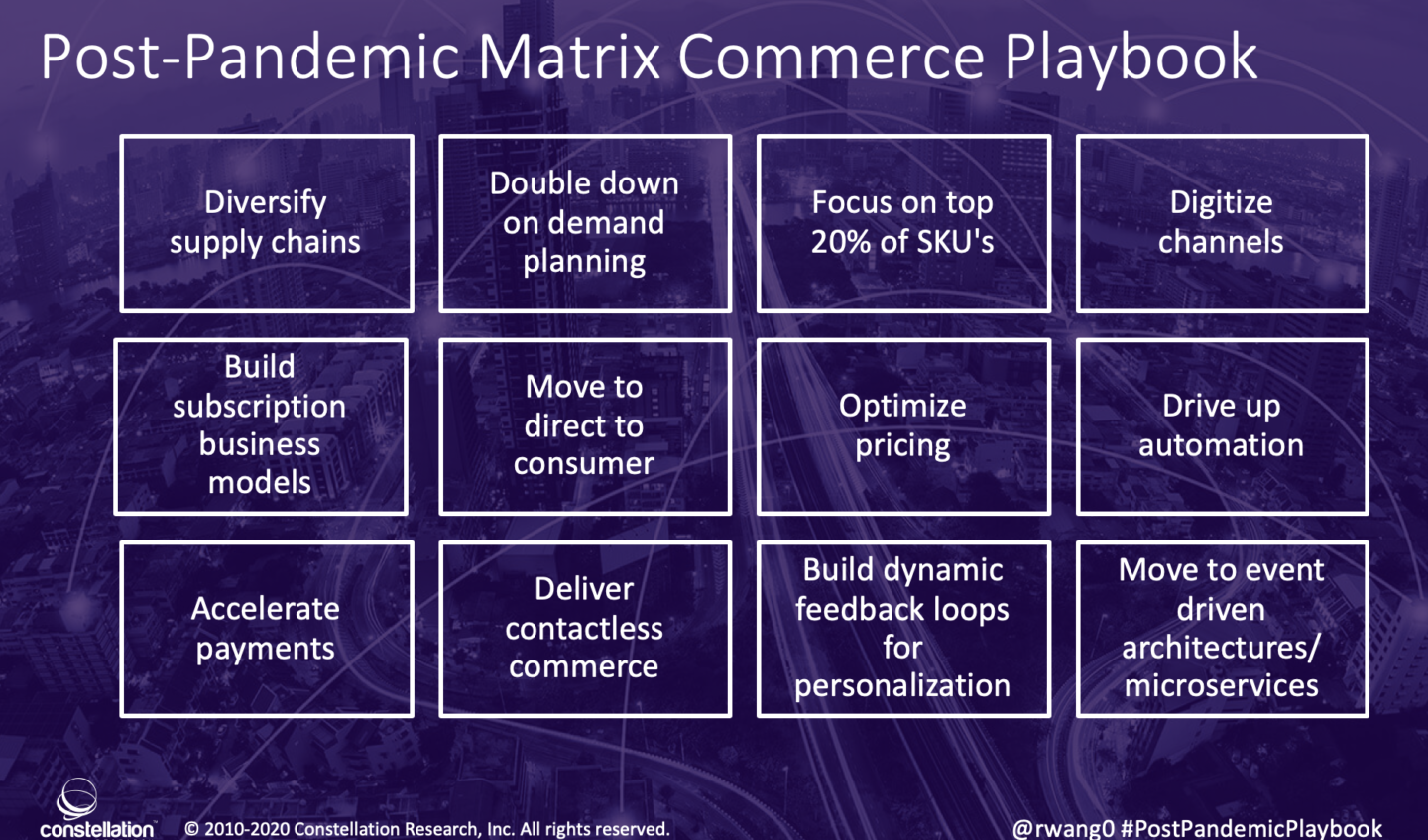 Post-Pandemic Matrix Commerce Playbook

Diversify supply chains

Double down on demand planning

Focus on top 20% of SKU's

Digitize channels

Build subscription business models

Move to direct to consumer

Optimize pricing

Drive up automation

Accelerate payments

Deliver contactless commerce

Build dynamic feedback loops for personalization

Move to event driven architectures/ microservices

constellation

© 2010-2020 Constellation Research, Inc. All rights reserved.

@rwang0 #PostPandemicPlaybook